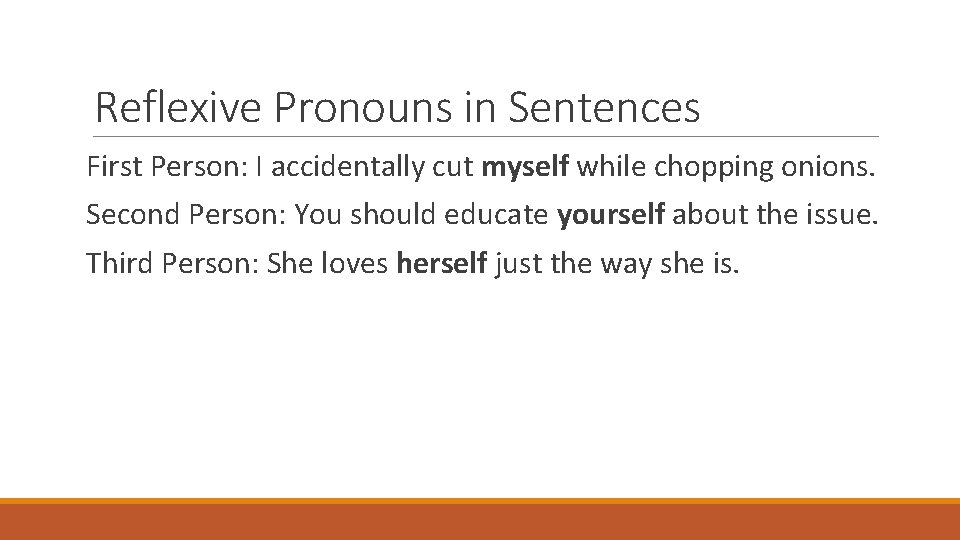 Reflexive Pronouns in Sentences

First Person: I accidentally cut myself while chopping onions.

Second Person: You should educate yourself about the issue.

Third Person: She loves herself just the way she is.